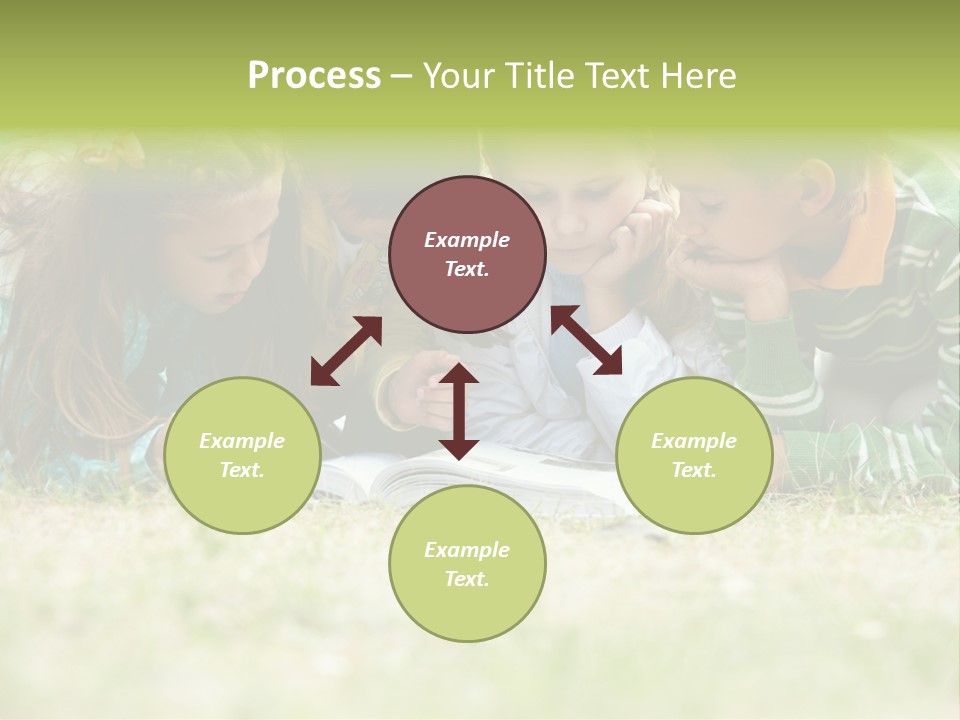 Process – Your Title Text Here

Example Text.

Example Text.

Example Text.

Example Text.